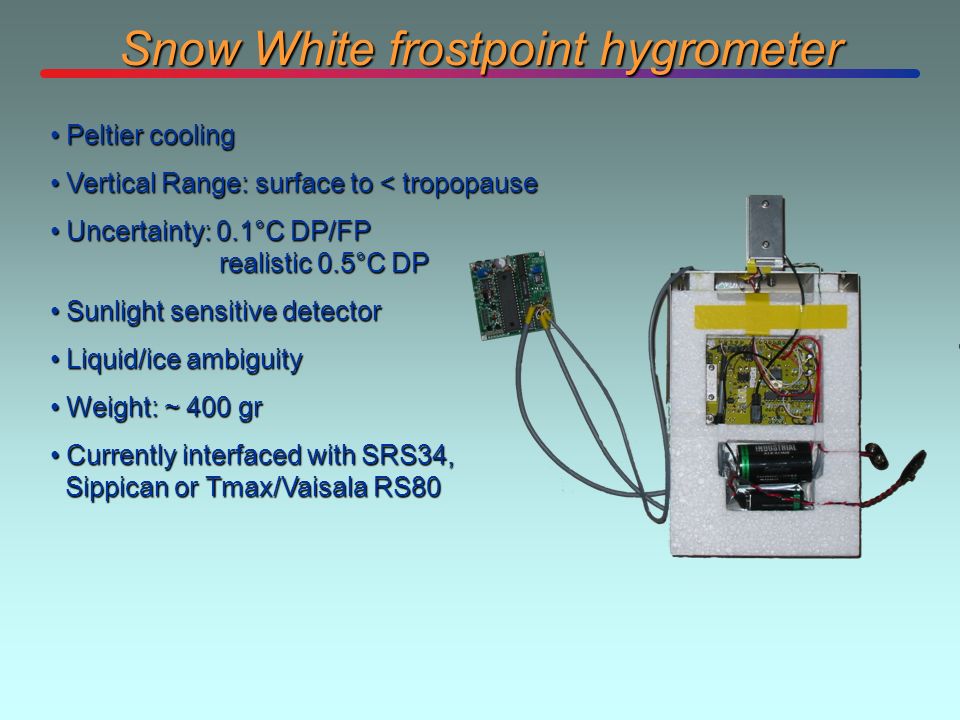 Snow White frostpoint hygrometer

• Peltier cooling

• Vertical Range: surface to < tropopause

• Uncertainty: 0.1°C DP/FP
realistic 0.5°C DP

• Sunlight sensitive detector

• Liquid/ice ambiguity

• Weight: ~ 400 gr

• Currently interfaced with SRS34, Sippican or Tmax/Vaisala RS80

INDUSTRIAL